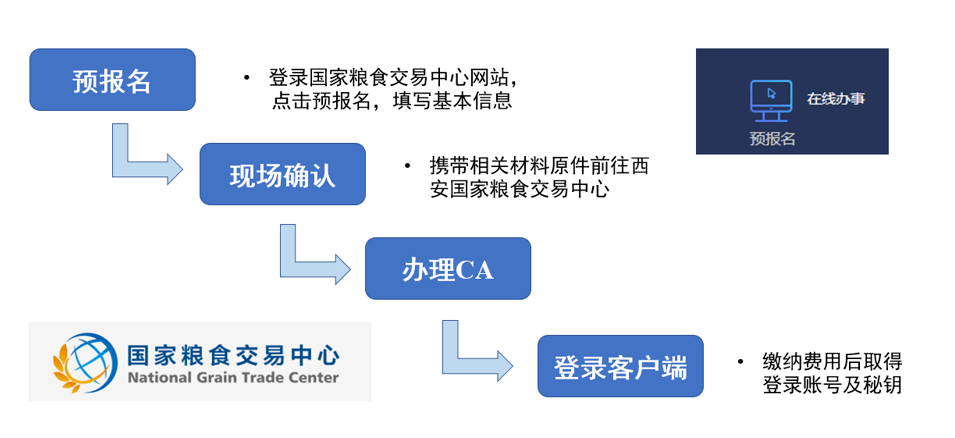 预报名

• 登录国家粮食交易中心网站，点击预报名，填写基本信息

在线办事

预报名

现场确认

• 携带相关材料原件前往西安国家粮食交易中心

办理CA

国家粮食交易中心
National Grain Trade Center

登录客户端

• 缴纳费用后取得登录账号及秘钥